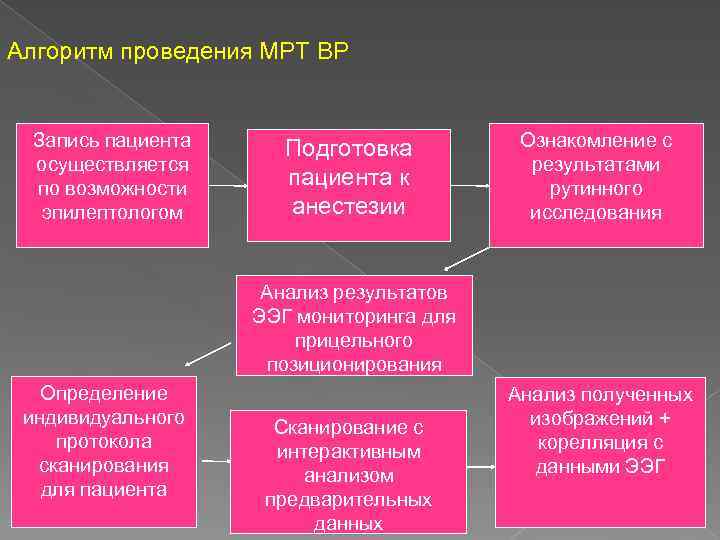 Алгоритм проведения МРТ ВР

Запись пациента осуществляется по возможности эпилептологом

Подготовка пациента к анестезии

Ознакомление с результатами рутинного исследования

Анализ результатов ЭЭГ мониторинга для прицельного позиционирования

Определение индивидуального протокола сканирования для пациента

Сканирование с интерактивным анализом предварительных данных

Анализ полученных изображений + корелляция с данными ЭЭГ